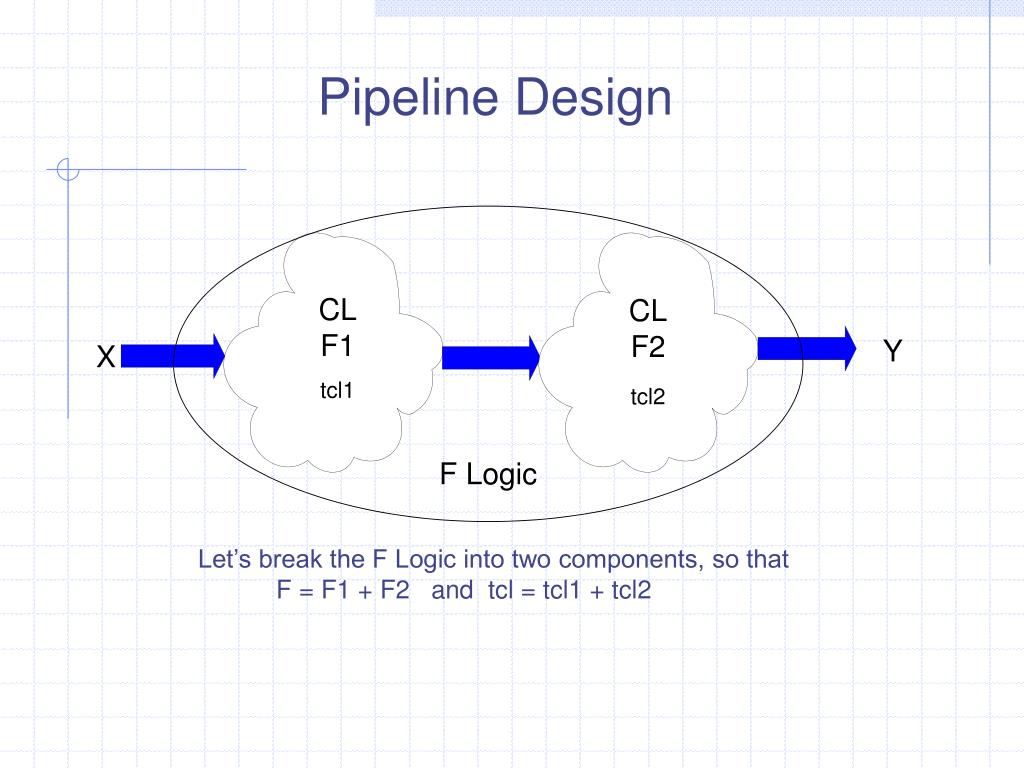 Pipeline Design

X

CL
F1
tcl1

CL
F2
tcl2

Y

F Logic

Let's break the F Logic into two components, so that
F = F1 + F2 and tcl = tcl1 + tcl2